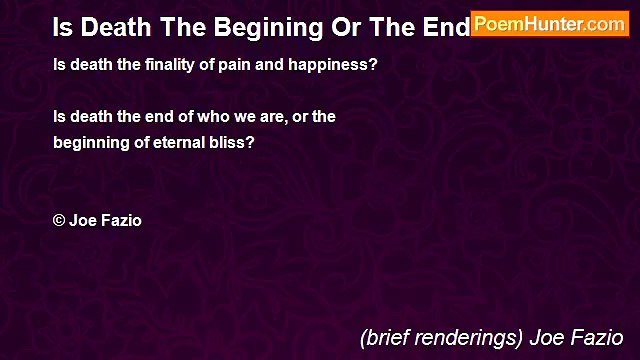 Is Death The Begining Or The End

PoemHunter.com

Is death the finality of pain and happiness?

Is death the end of who we are, or the beginning of eternal bliss?

© Joe Fazio

(brief renderings) Joe Fazio